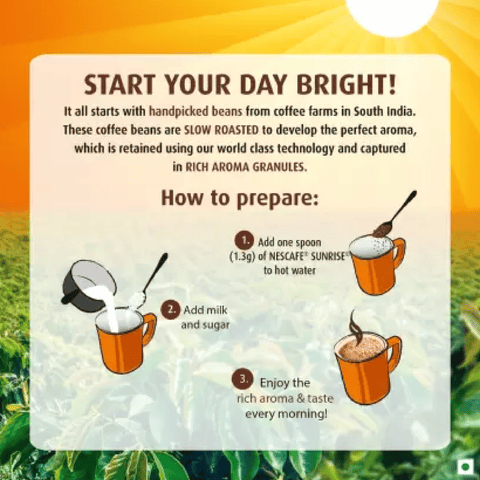 START YOUR DAY BRIGHT!

It all starts with handpicked beans from coffee farms in South India. These coffee beans are SLOW ROASTED to develop the perfect aroma, which is retained using our world class technology and captured in RICH AROMA GRANULES.

How to prepare:

1. Add one spoon (1.3g) of NESCAFE® SUNRISE® to hot water

2. Add milk and sugar

3. Enjoy the rich aroma & taste every morning!